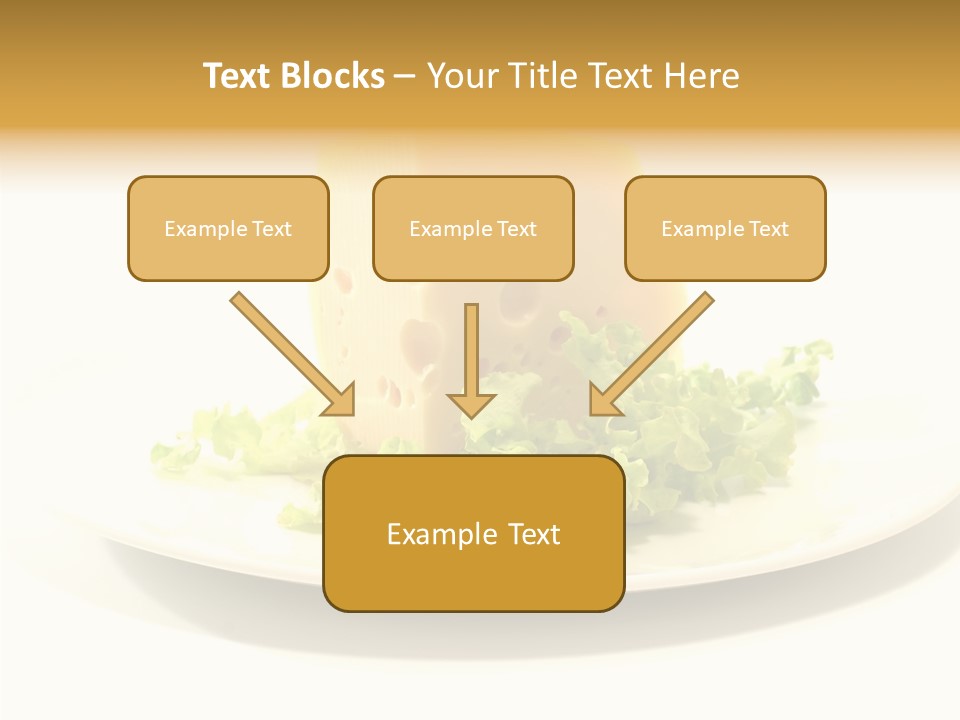 Text Blocks – Your Title Text Here

Example Text

Example Text

Example Text

Example Text